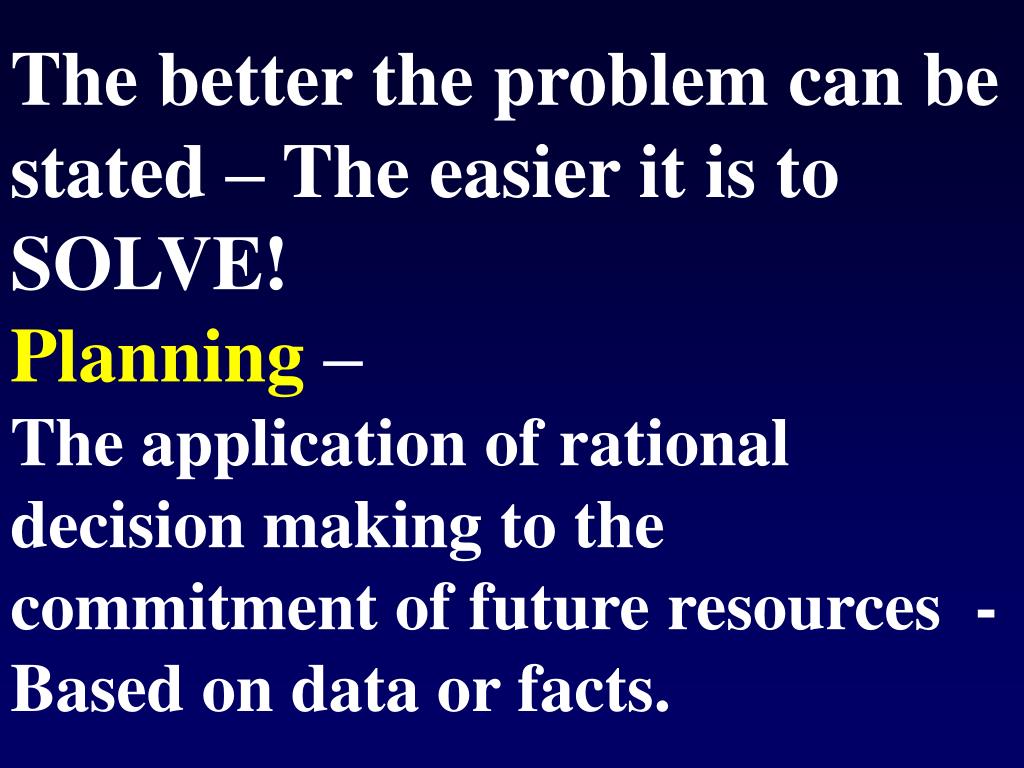 The better the problem can be stated – The easier it is to SOLVE!

Planning –

The application of rational decision making to the commitment of future resources - Based on data or facts.